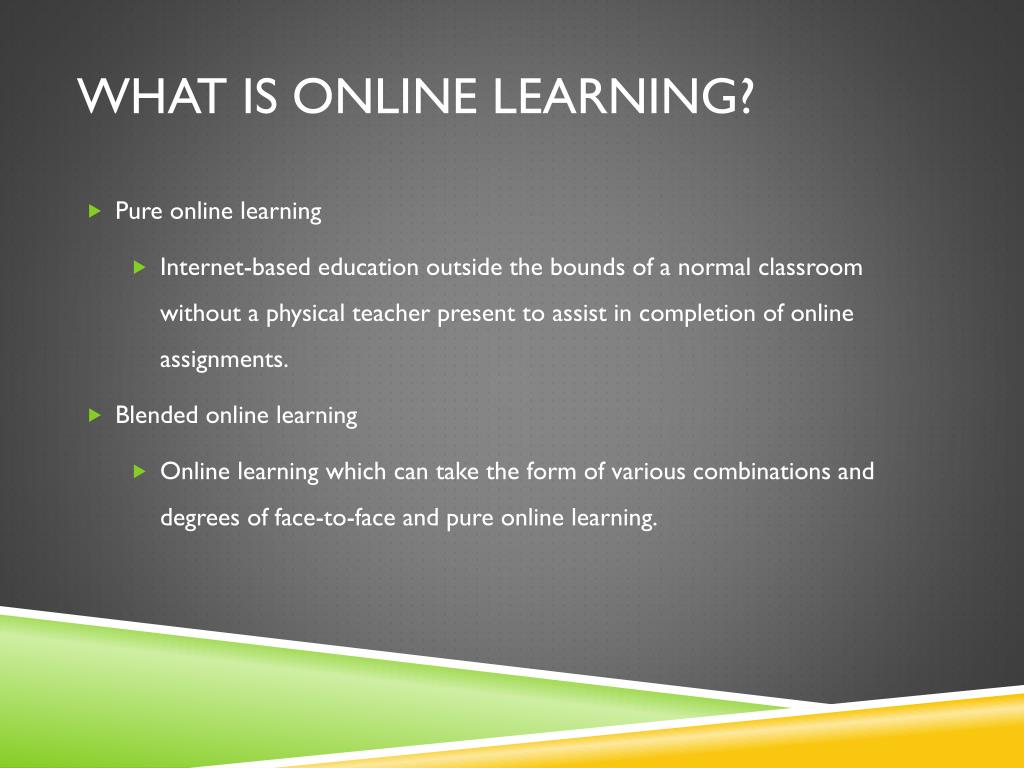 WHAT IS ONLINE LEARNING?

Pure online learning

Internet-based education outside the bounds of a normal classroom without a physical teacher present to assist in completion of online assignments.

Blended online learning

Online learning which can take the form of various combinations and degrees of face-to-face and pure online learning.